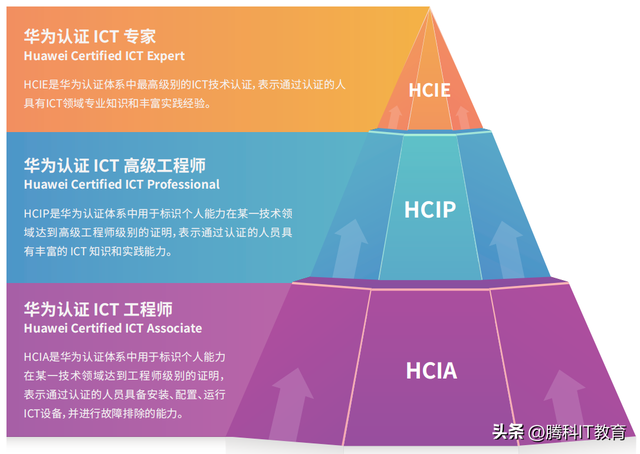 华为认证 ICT 专家
Huawei Certified ICT Expert

HCIE是华为认证体系中最高级别的ICT技术认证，表示通过认证的人具有ICT领域专业知识和丰富实践经验。

HCIE

华为认证 ICT 高级工程师
Huawei Certified ICT Professional

HCIP是华为认证体系中用于标识个人能力在某一技术领域达到高级工程师级别的证明，表示通过认证的人员具有丰富的 ICT 知识和实践能力。

HCIP

华为认证 ICT 工程师
Huawei Certified ICT Associate

HCIA是华为认证体系中用于标识个人能力在某一技术领域达到工程师级别的证明，表示通过认证的人员具备安装、配置、运行ICT设备，并进行故障排除的能力。

HCIA

头条 @腾科IT教育